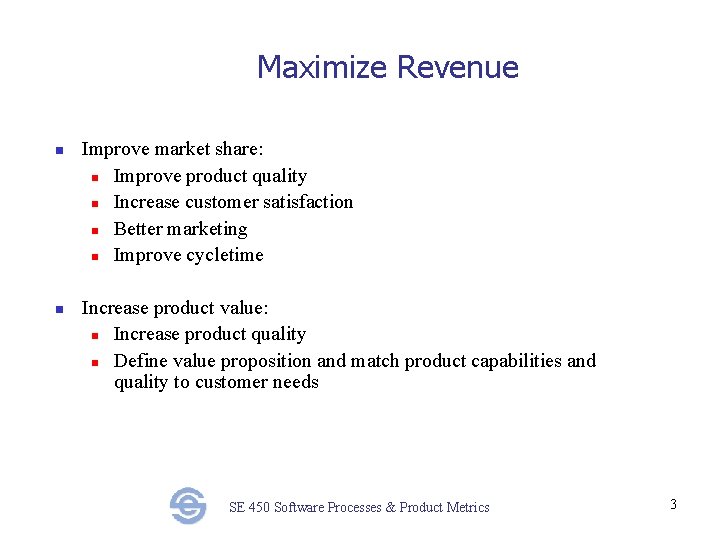 Maximize Revenue

- Improve market share:
  - Improve product quality
  - Increase customer satisfaction
  - Better marketing
  - Improve cycletime

- Increase product value:
  - Increase product quality
  - Define value proposition and match product capabilities and quality to customer needs

SE 450 Software Processes & Product Metrics

3